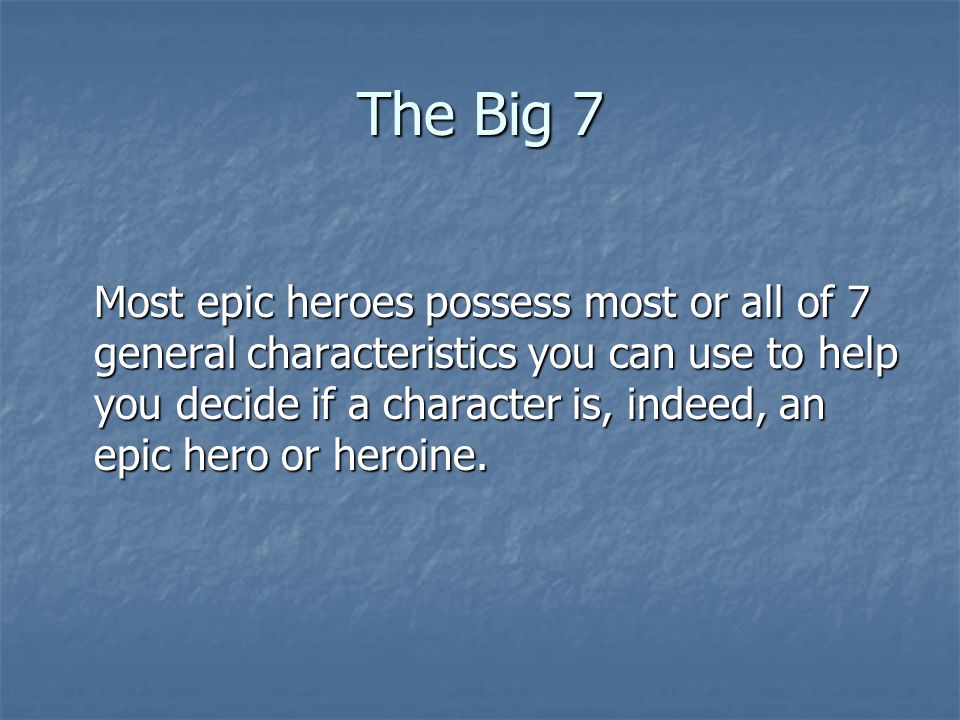 The Big 7

Most epic heroes possess most or all of 7 general characteristics you can use to help you decide if a character is, indeed, an epic hero or heroine.